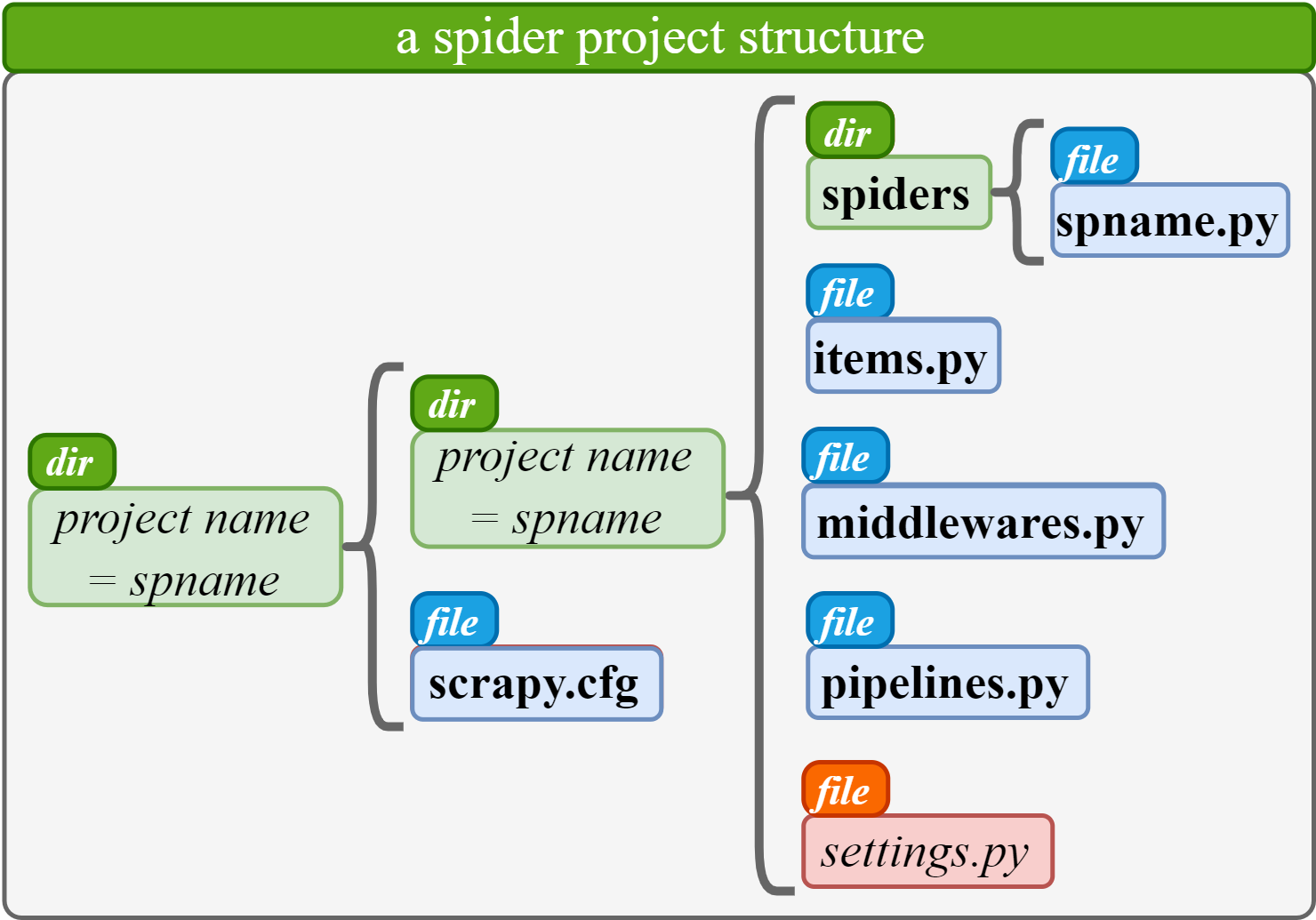 a spider project structure

dir
project name
= spname

dir
project name
= spname

file
scrapy.cfg

dir
spiders

file
spname.py

file
items.py

file
middlewares.py

file
pipelines.py

file
settings.py